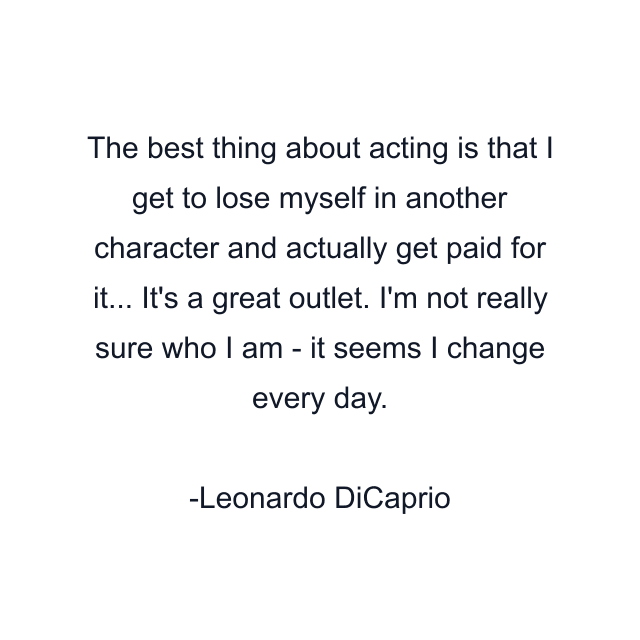 The best thing about acting is that I get to lose myself in another character and actually get paid for it... It's a great outlet. I'm not really sure who I am - it seems I change every day.

-Leonardo DiCaprio